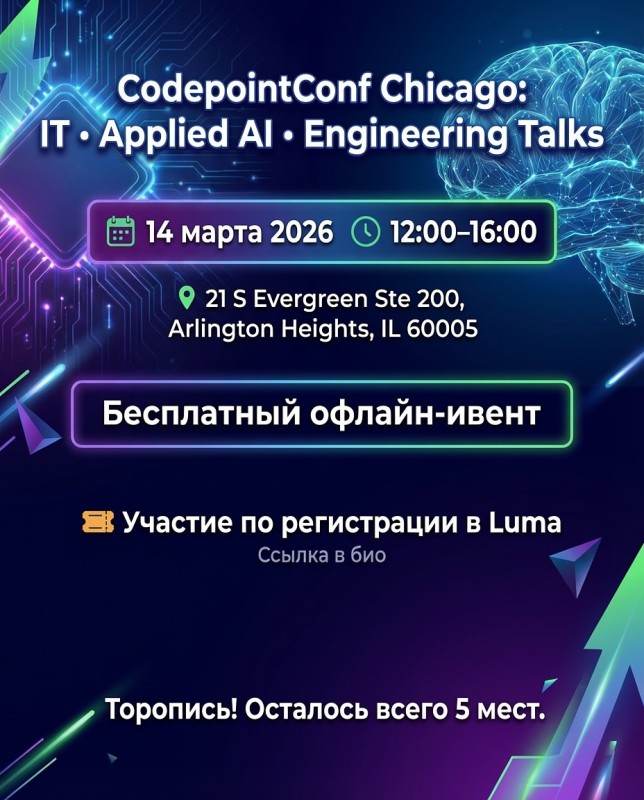 CodepointConf Chicago:
IT • Applied AI • Engineering Talks

14 марта 2026 12:00–16:00

21 S Evergreen Ste 200,
Arlington Heights, IL 60005

Бесплатный офлайн-ивент

Участие по регистрации в Luma
Ссылка в био

Торопись! Осталось всего 5 мест.